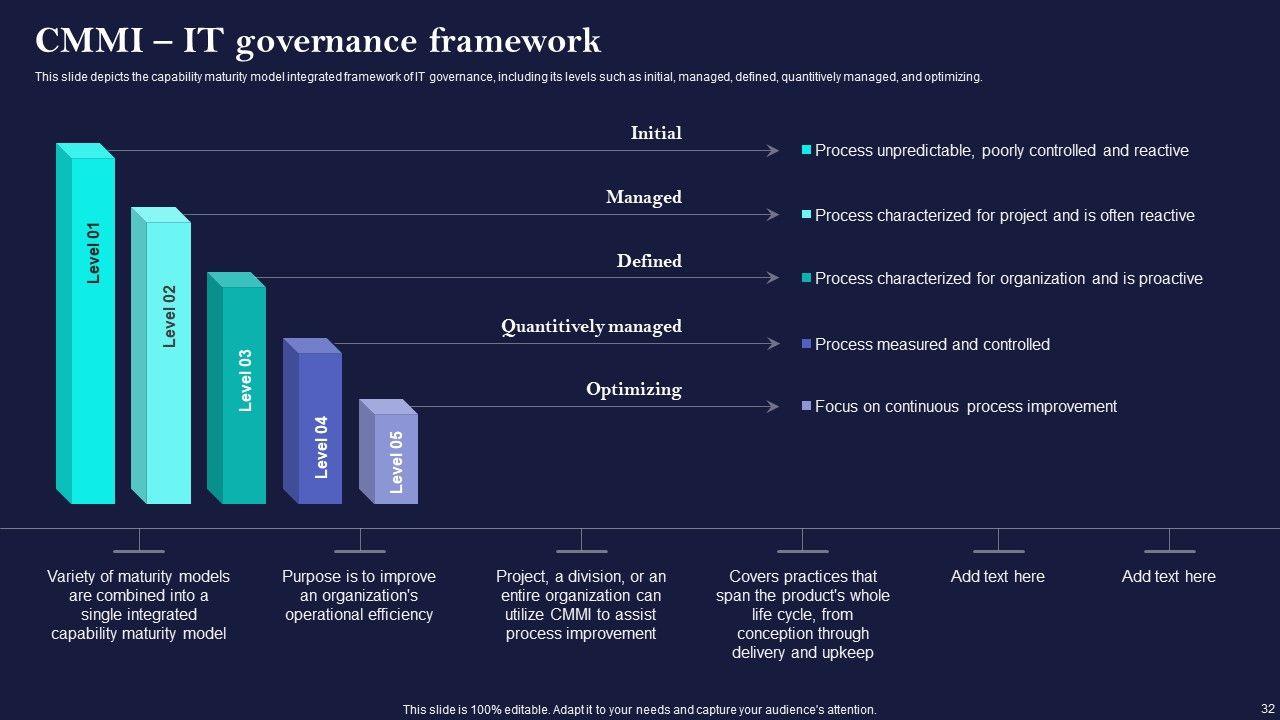 CMMI – IT governance framework

This slide depicts the capability maturity model integrated framework of IT governance, including its levels such as initial, managed, defined, quantitively managed, and optimizing.

Level 01

Level 02

Level 03

Level 04

Level 05

Initial

Process unpredictable, poorly controlled and reactive

Managed

Process characterized for project and is often reactive

Defined

Process characterized for organization and is proactive

Quantitively managed

Process measured and controlled

Optimizing

Focus on continuous process improvement

Variety of maturity models are combined into a single integrated capability maturity model

Purpose is to improve an organization's operational efficiency

Project, a division, or an entire organization can utilize CMMI to assist process improvement

Covers practices that span the product's whole life cycle, from conception through delivery and upkeep

Add text here

Add text here

This slide is 100% editable. Adapt it to your needs and capture your audience's attention.

32